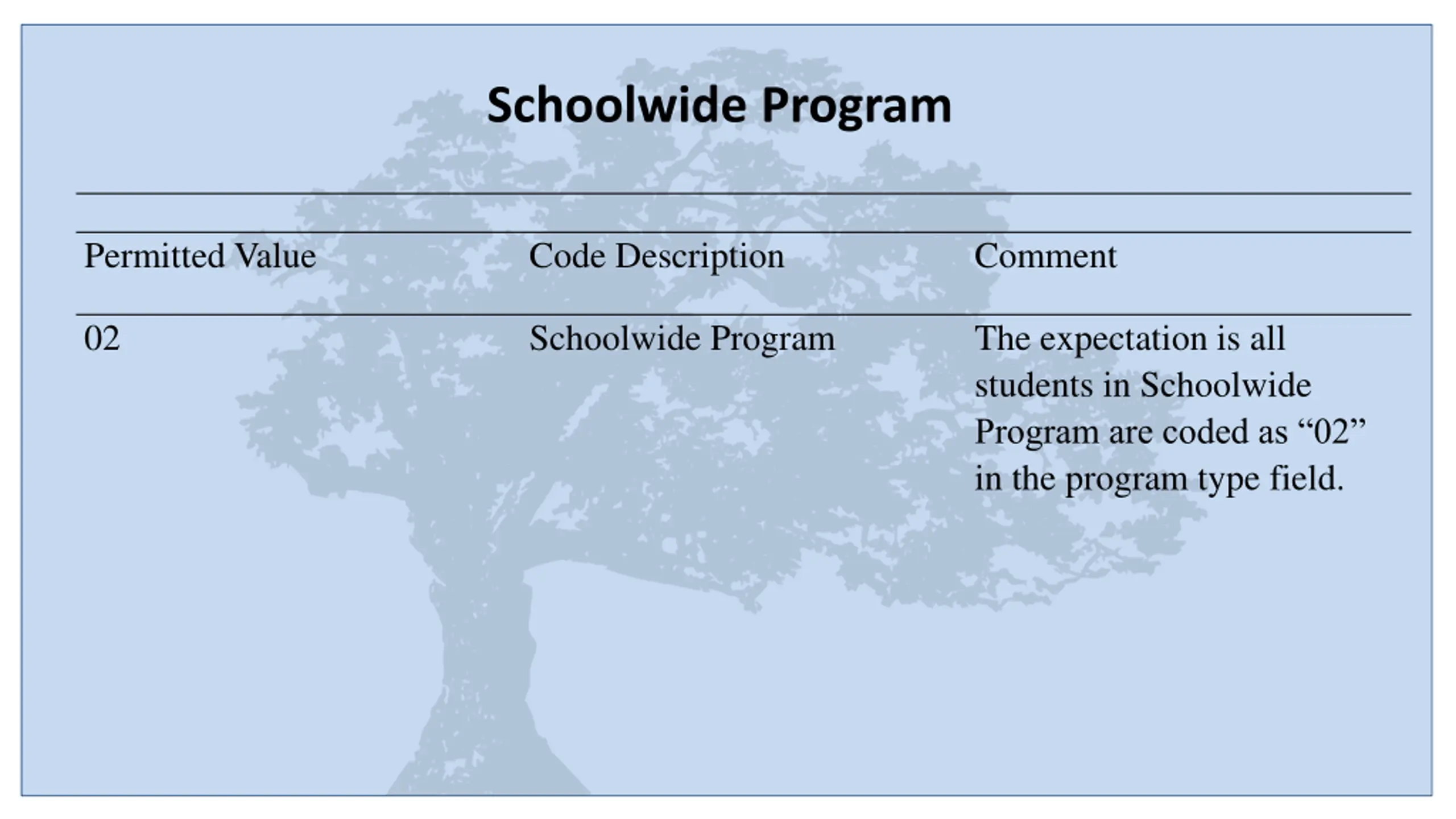 Schoolwide Program

| Permitted Value | Code Description | Comment |
|---|---|---|
| 02 | Schoolwide Program | The expectation is all students in Schoolwide Program are coded as “02” in the program type field. |